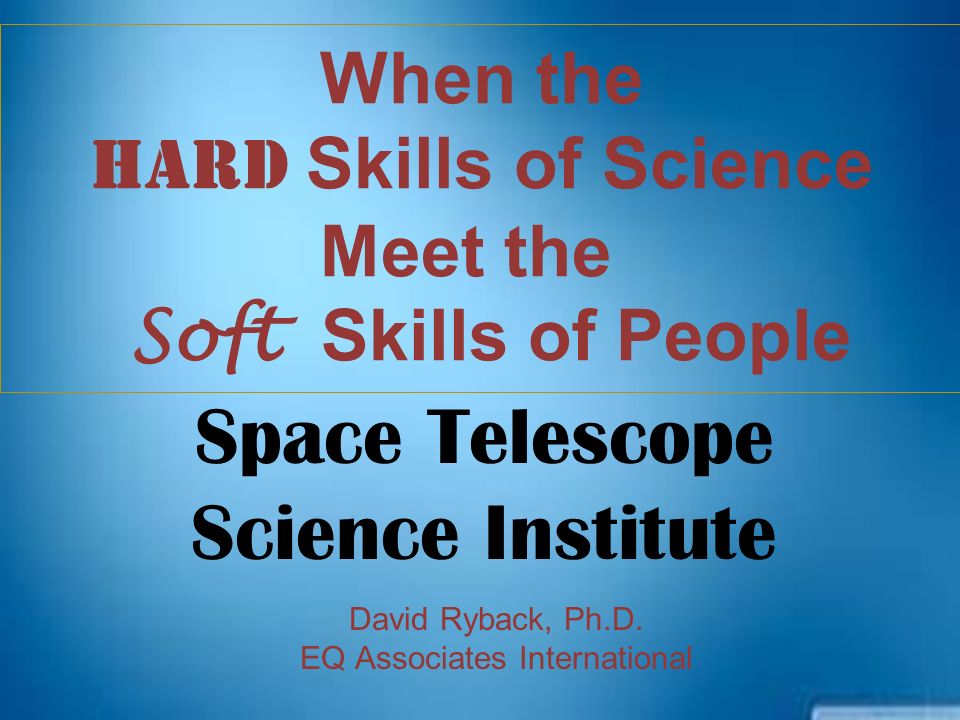 When the HARD Skills of Science Meet the Soft Skills of People

Space Telescope Science Institute

David Ryback, Ph.D.
EQ Associates International